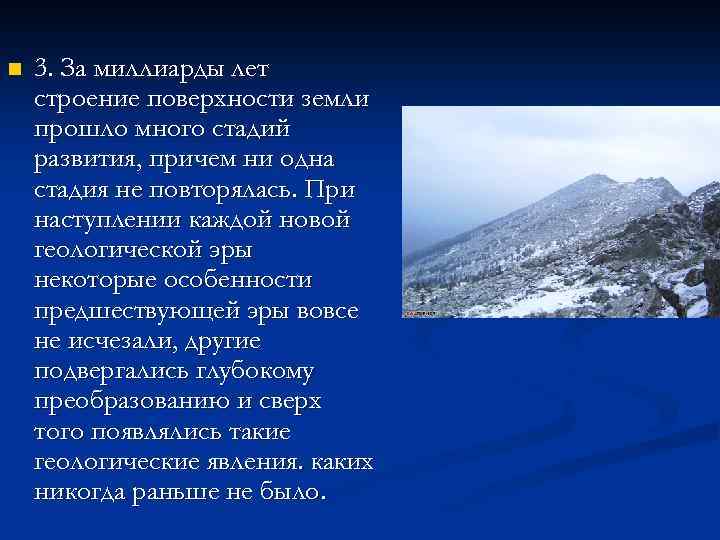 3. За миллиарды лет строение поверхности земли прошло много стадий развития, причем ни одна стадия не повторялась. При наступлении каждой новой геологической эры некоторые особенности предшествующей эры вовсе не исчезали, другие подвергались глубокому преобразованию и сверх того появлялись такие геологические явления. каких никогда раньше не было.